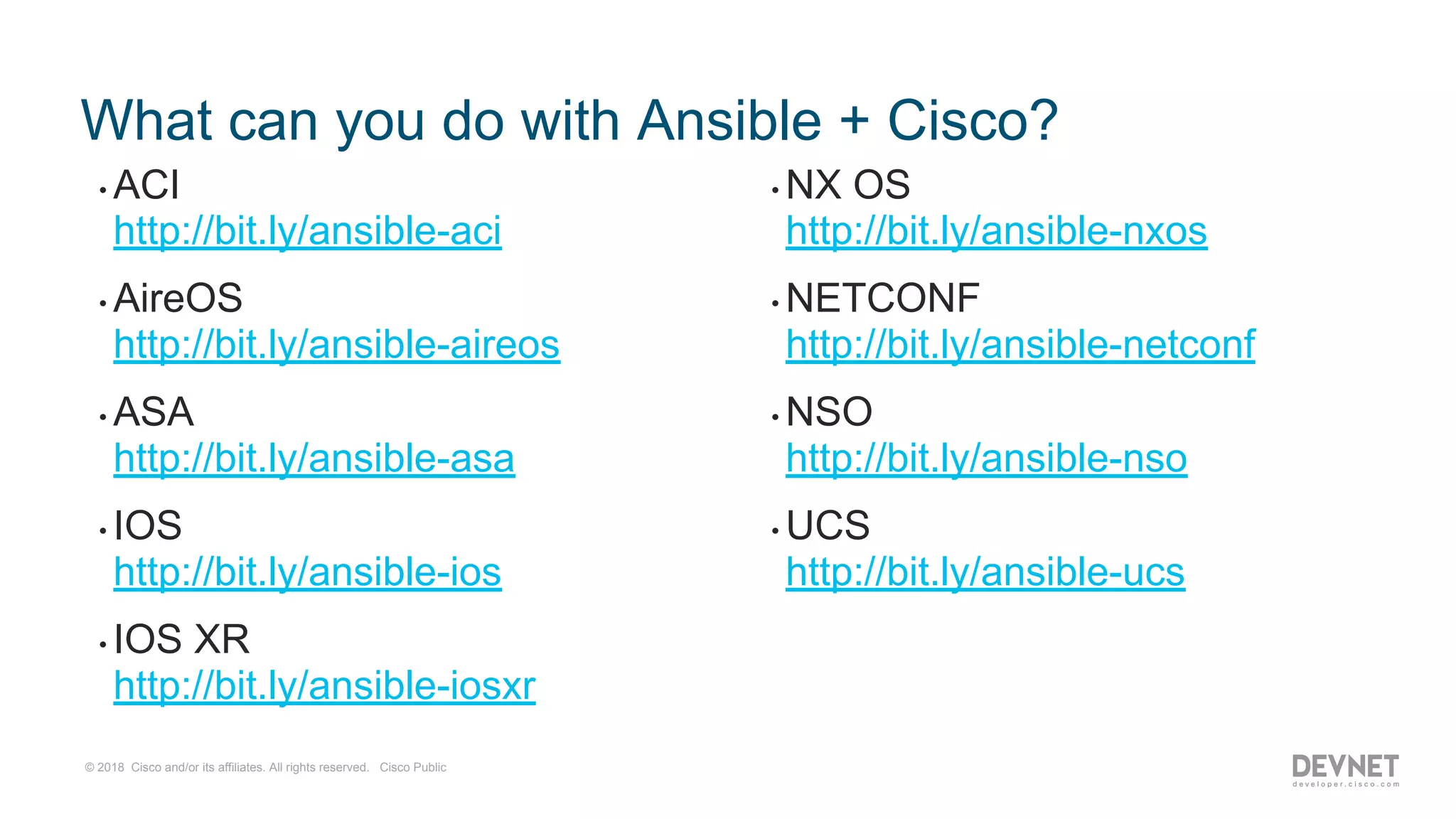 What can you do with Ansible + Cisco?

• ACI
http://bit.ly/ansible-aci

• AireOS
http://bit.ly/ansible-aireos

• ASA
http://bit.ly/ansible-asa

• IOS
http://bit.ly/ansible-ios

• IOS XR
http://bit.ly/ansible-iosxr

• NX OS
http://bit.ly/ansible-nxos

• NETCONF
http://bit.ly/ansible-netconf

• NSO
http://bit.ly/ansible-nso

• UCS
http://bit.ly/ansible-ucs

© 2018 Cisco and/or its affiliates. All rights reserved. Cisco Public

DEVNET
developer.cisco.com